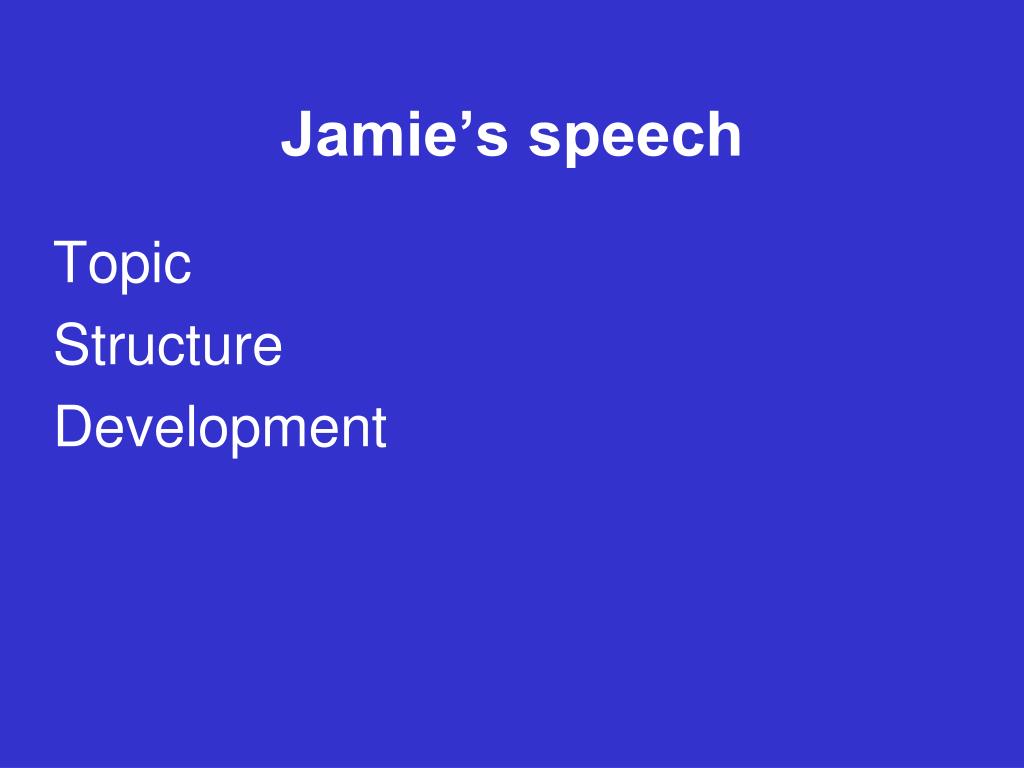 Jamie’s speech

Topic
Structure
Development